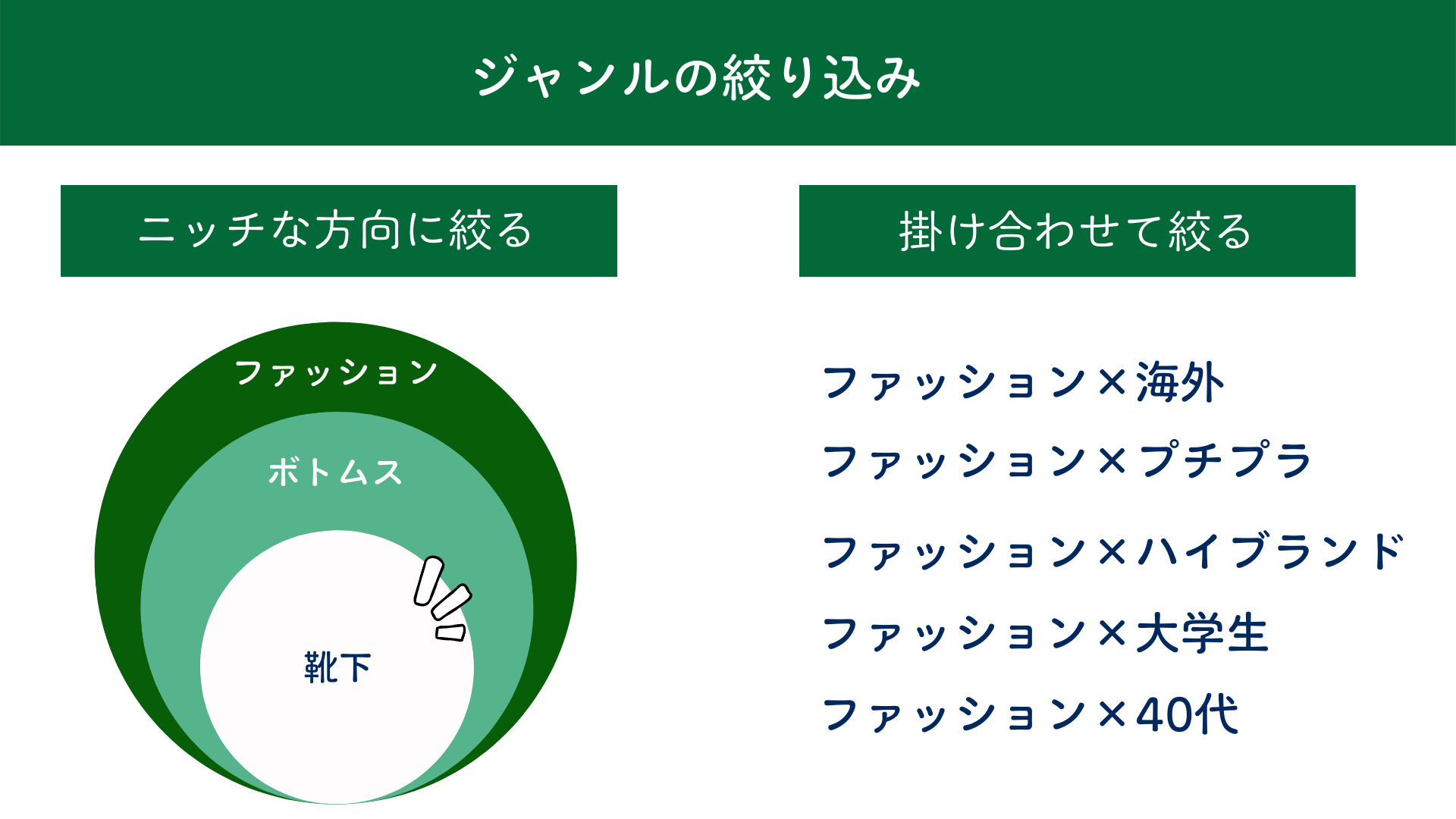 ジャンルの絞り込み

ニッチな方向に絞る

ファッション

ボトムス

靴下

掛け合わせて絞る

ファッション×海外

ファッション×プチプラ

ファッション×ハイブランド

ファッション×大学生

ファッション×40代